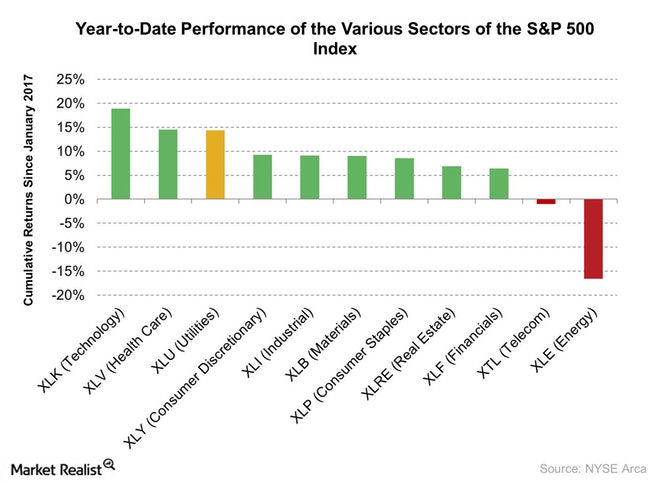 Year-to-Date Performance of the Various Sectors of the S&P 500 Index

Cumulative Returns Since January 2017

25%
20%
15%
10%
5%
0%
-5%
-10%
-15%
-20%

XLK (Technology)
XLV (Health Care)
XLU (Utilities)
XLY (Consumer Discretionary)
XLI (Industrial)
XLB (Materials)
XLP (Consumer Staples)
XLRE (Real Estate)
XLF (Financials)
XTL (Telecom)
XLE (Energy)

Market Realist

Source: NYSE Arca